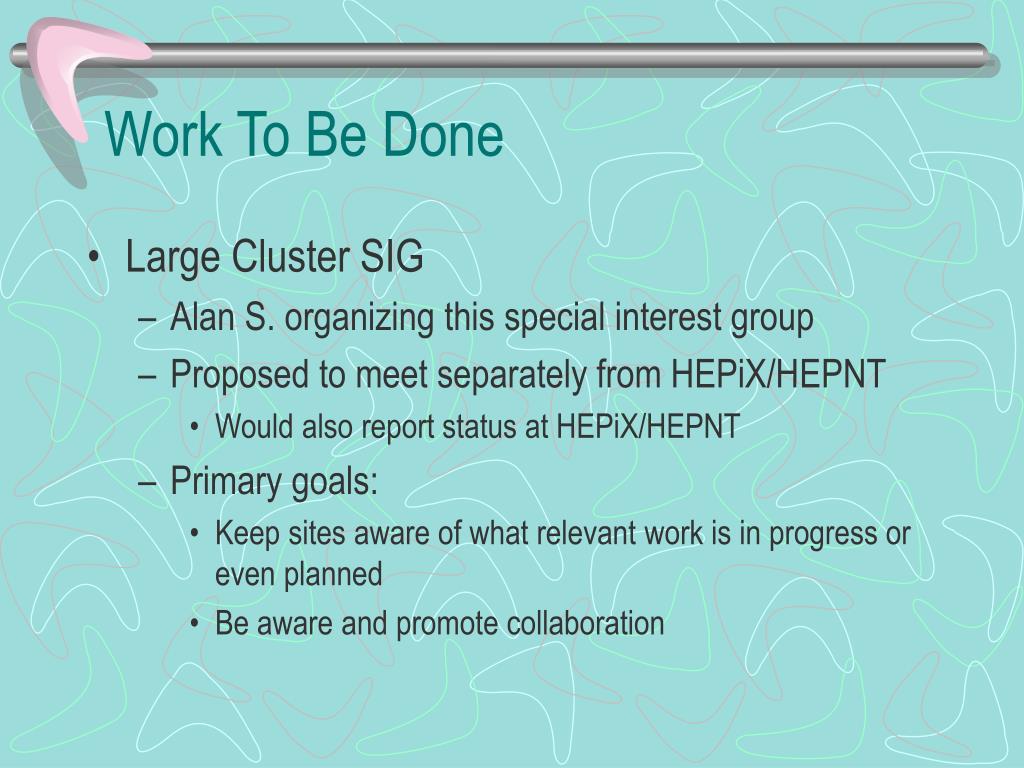 Work To Be Done

• Large Cluster SIG
– Alan S. organizing this special interest group
– Proposed to meet separately from HEPiX/HEPNT
• Would also report status at HEPiX/HEPNT
– Primary goals:
• Keep sites aware of what relevant work is in progress or even planned
• Be aware and promote collaboration